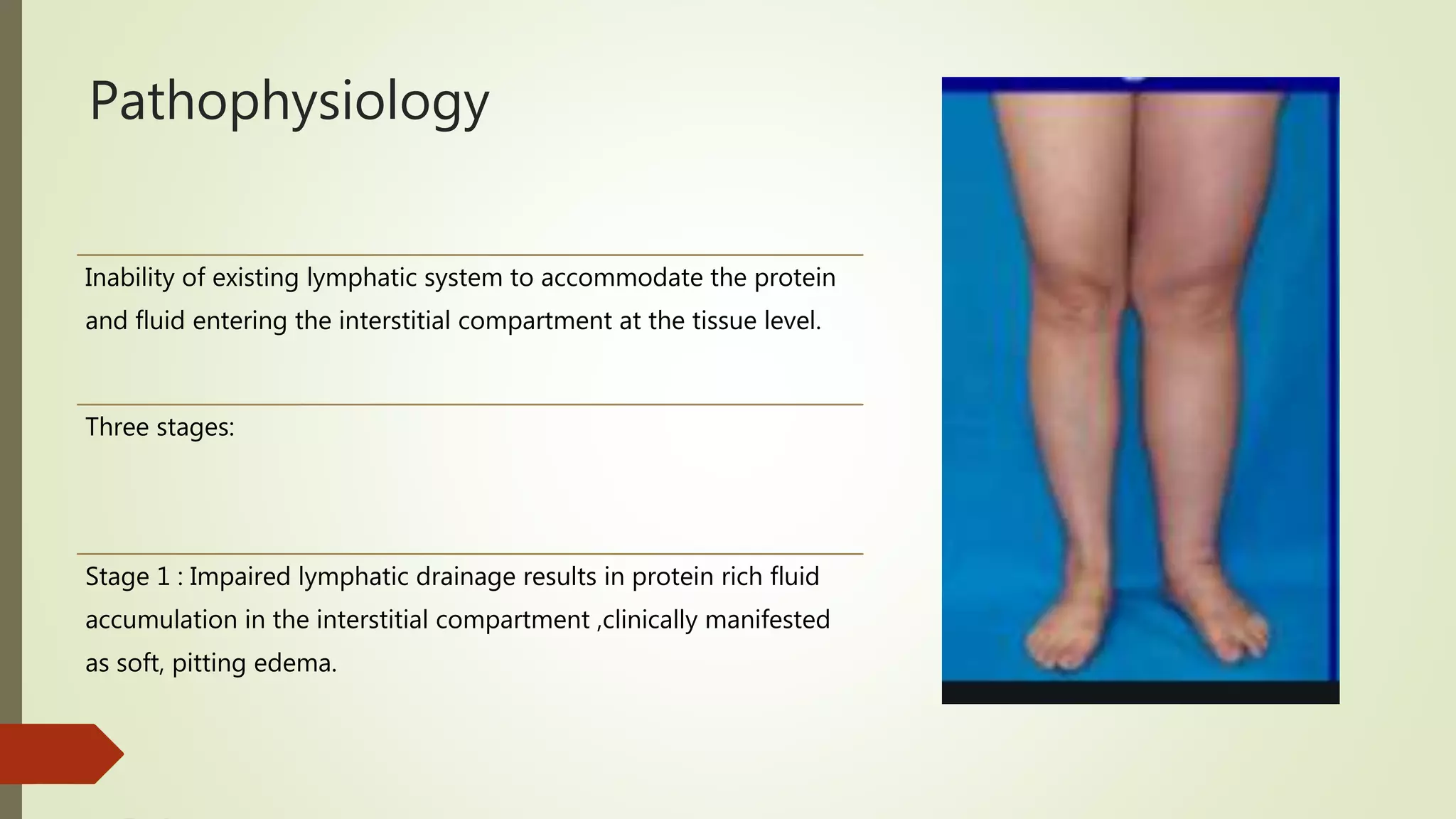 Pathophysiology

Inability of existing lymphatic system to accommodate the protein and fluid entering the interstitial compartment at the tissue level.

Three stages:

Stage 1 : Impaired lymphatic drainage results in protein rich fluid accumulation in the interstitial compartment ,clinically manifested as soft, pitting edema.